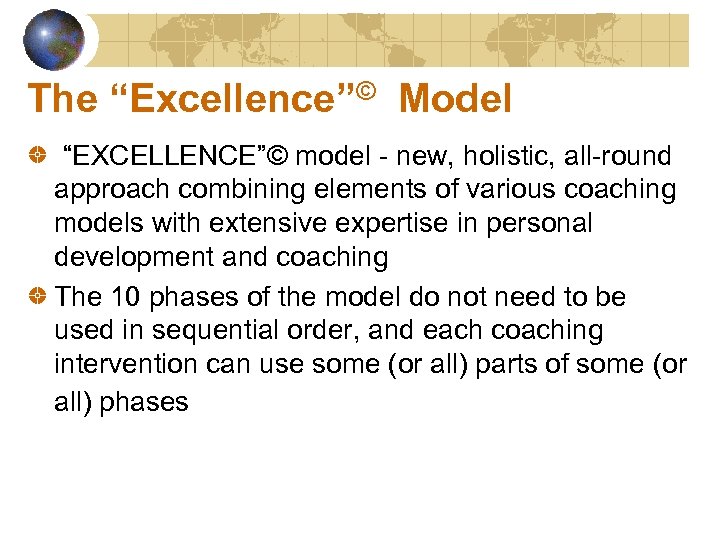 The “Excellence”© Model

“EXCELLENCE”© model - new, holistic, all-round approach combining elements of various coaching models with extensive expertise in personal development and coaching

The 10 phases of the model do not need to be used in sequential order, and each coaching intervention can use some (or all) parts of some (or all) phases